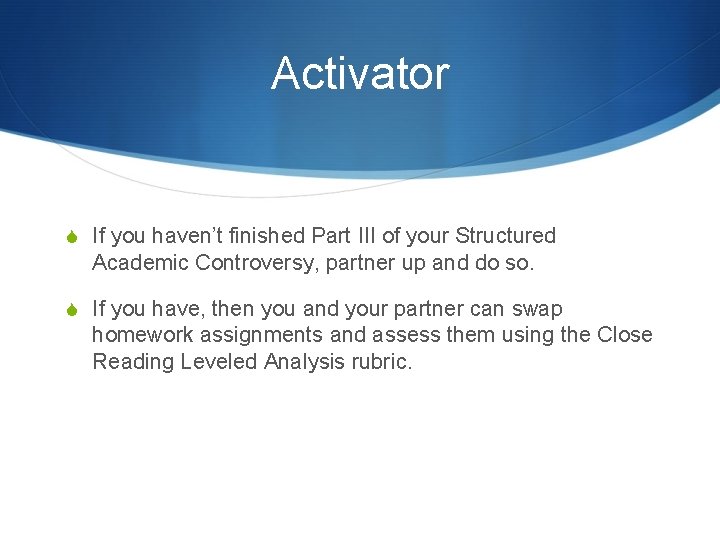 Activator

If you haven’t finished Part III of your Structured Academic Controversy, partner up and do so.

If you have, then you and your partner can swap homework assignments and assess them using the Close Reading Leveled Analysis rubric.